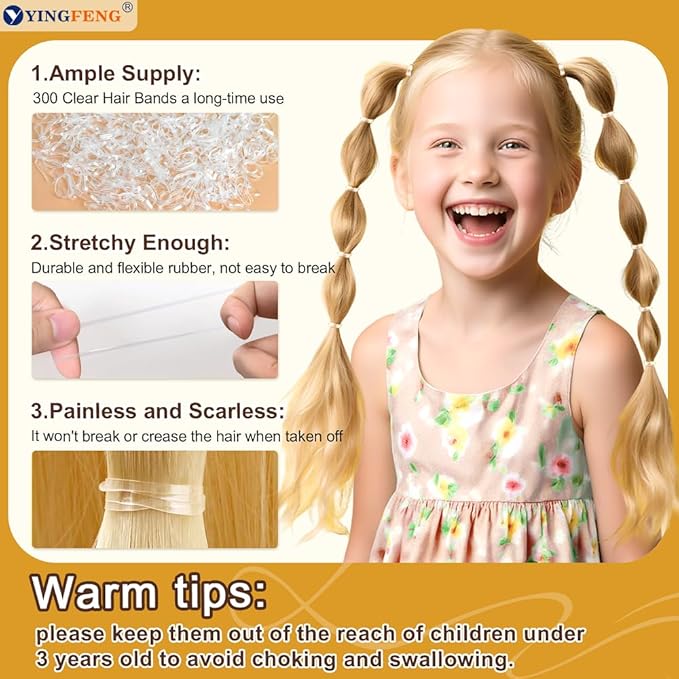 YINGFENG®

1.Ample Supply:
300 Clear Hair Bands a long-time use

2.Stretchy Enough:
Durable and flexible rubber, not easy to break

3.Painless and Scarless:
It won't break or crease the hair when taken off

Warm tips:
please keep them out of the reach of children under 3 years old to avoid choking and swallowing.